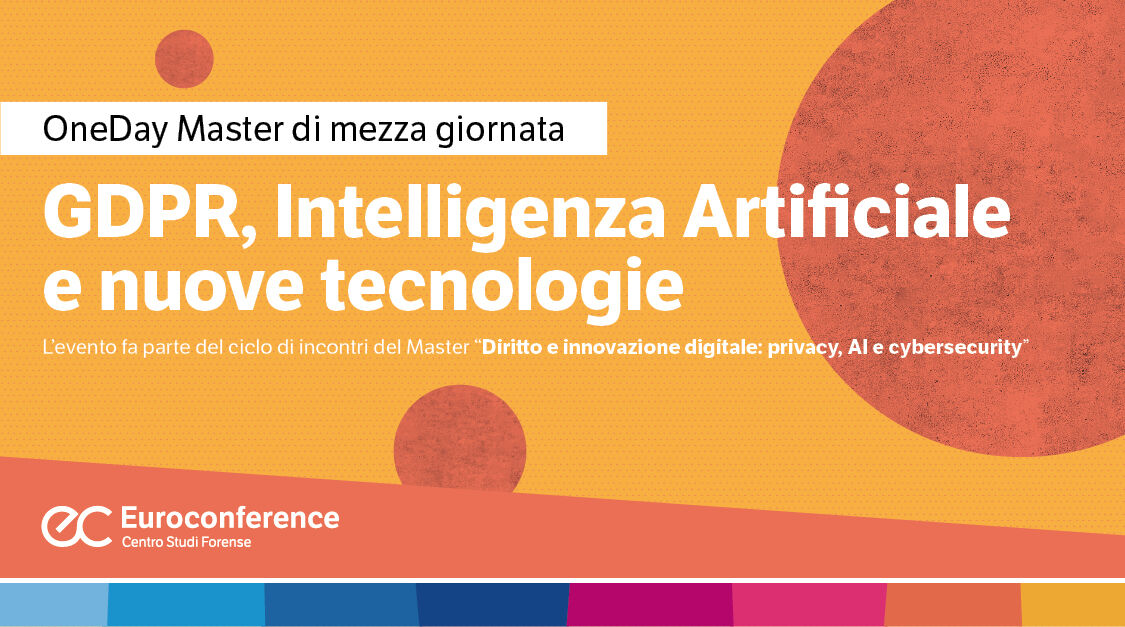 OneDay Master di mezza giornata

GDPR, Intelligenza Artificiale e nuove tecnologie

L'evento fa parte del ciclo di incontri del Master "Diritto e innovazione digitale: privacy, AI e cybersecurity"

ec Euroconference
Centro Studi Forense